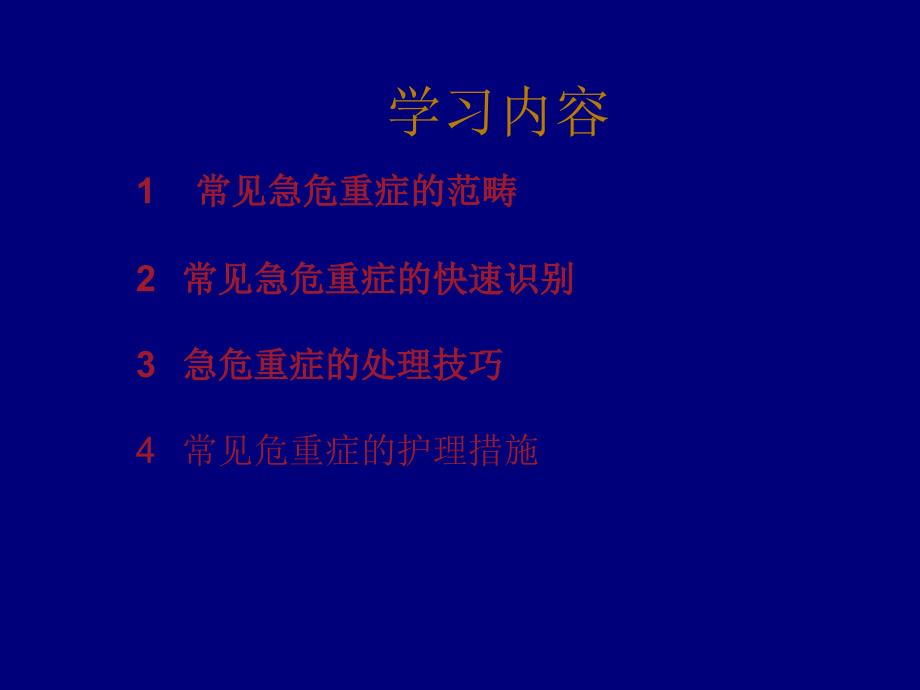 学习内容

1 常见急危重症的范畴

2 常见急危重症的快速识别

3 急危重症的处理技巧

4 常见危重症的护理措施